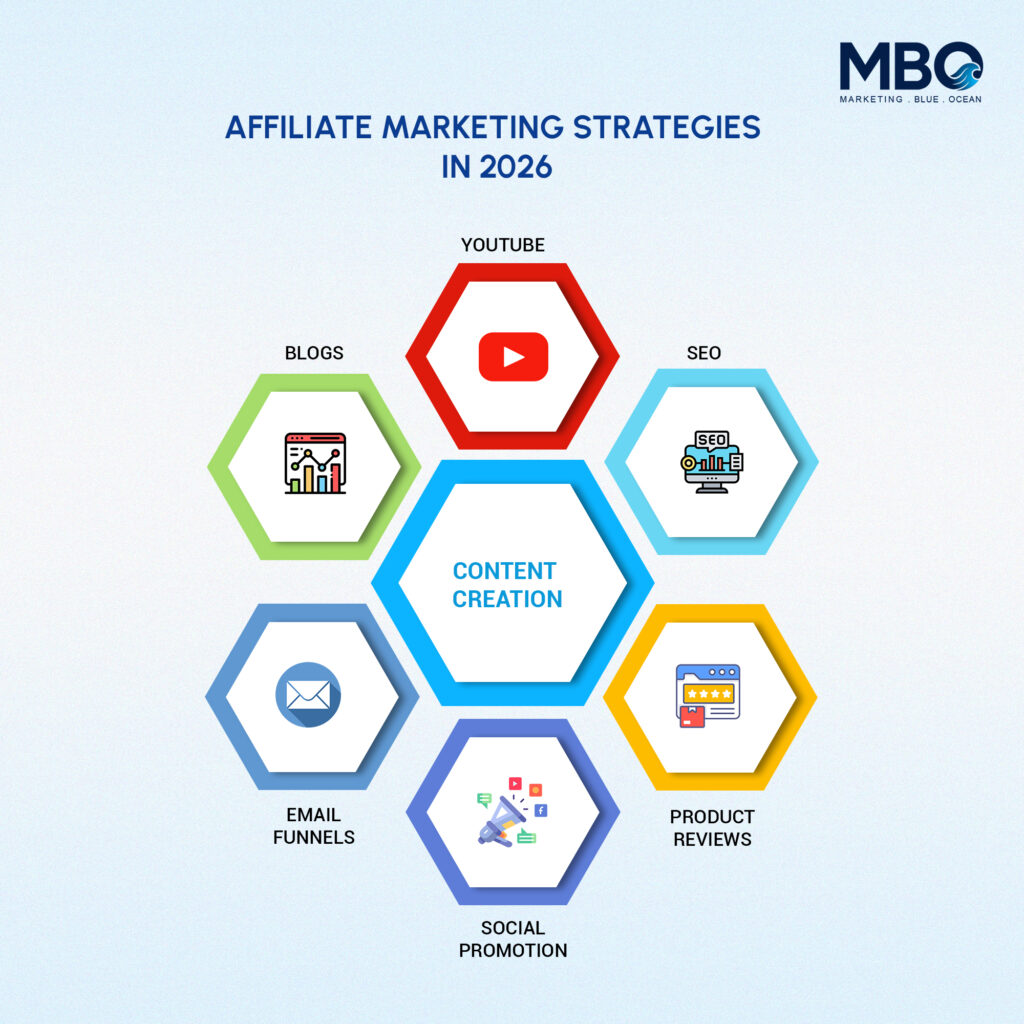 MBO
MARKETING . BLUE . OCEAN

AFFILIATE MARKETING STRATEGIES IN 2026

YOUTUBE

BLOGS

SEO

SEO

CONTENT CREATION

EMAIL FUNNELS

PRODUCT REVIEWS

SOCIAL PROMOTION